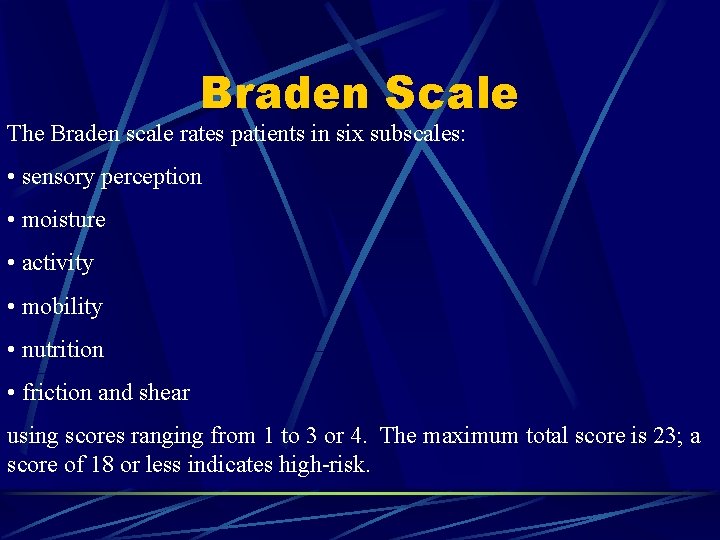 Braden Scale

The Braden scale rates patients in six subscales:

• sensory perception

• moisture

• activity

• mobility

• nutrition

• friction and shear

using scores ranging from 1 to 3 or 4. The maximum total score is 23; a score of 18 or less indicates high-risk.